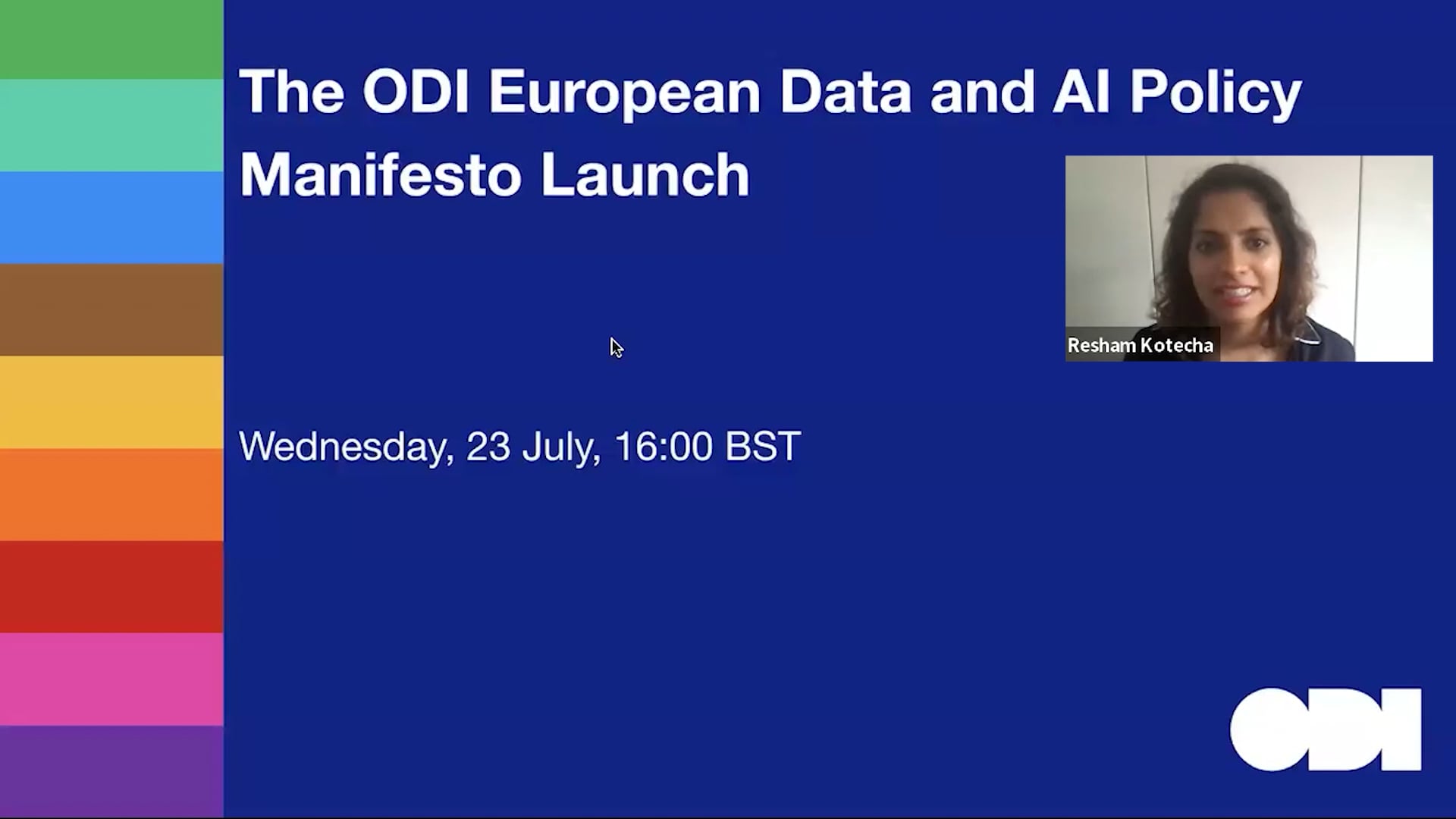 The ODI European Data and AI Policy Manifesto Launch

Resham Kotecha

Wednesday, 23 July, 16:00 BST

ODI